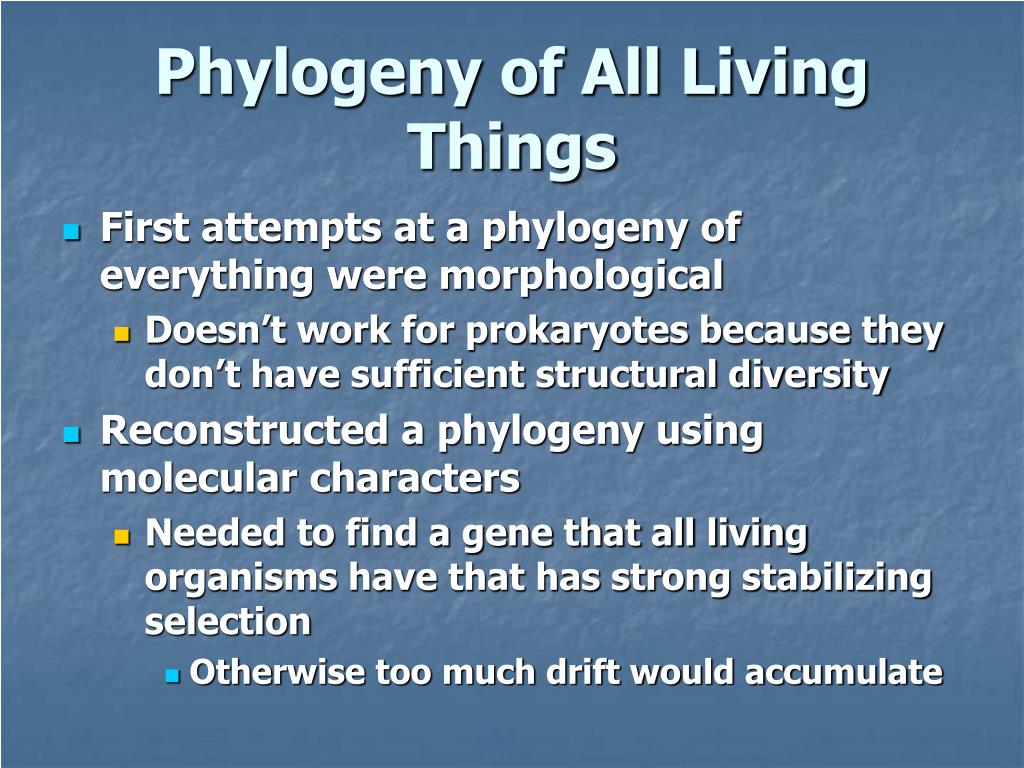 Phylogeny of All Living Things

First attempts at a phylogeny of everything were morphological

Doesn’t work for prokaryotes because they don’t have sufficient structural diversity

Reconstructed a phylogeny using molecular characters

Needed to find a gene that all living organisms have that has strong stabilizing selection

Otherwise too much drift would accumulate